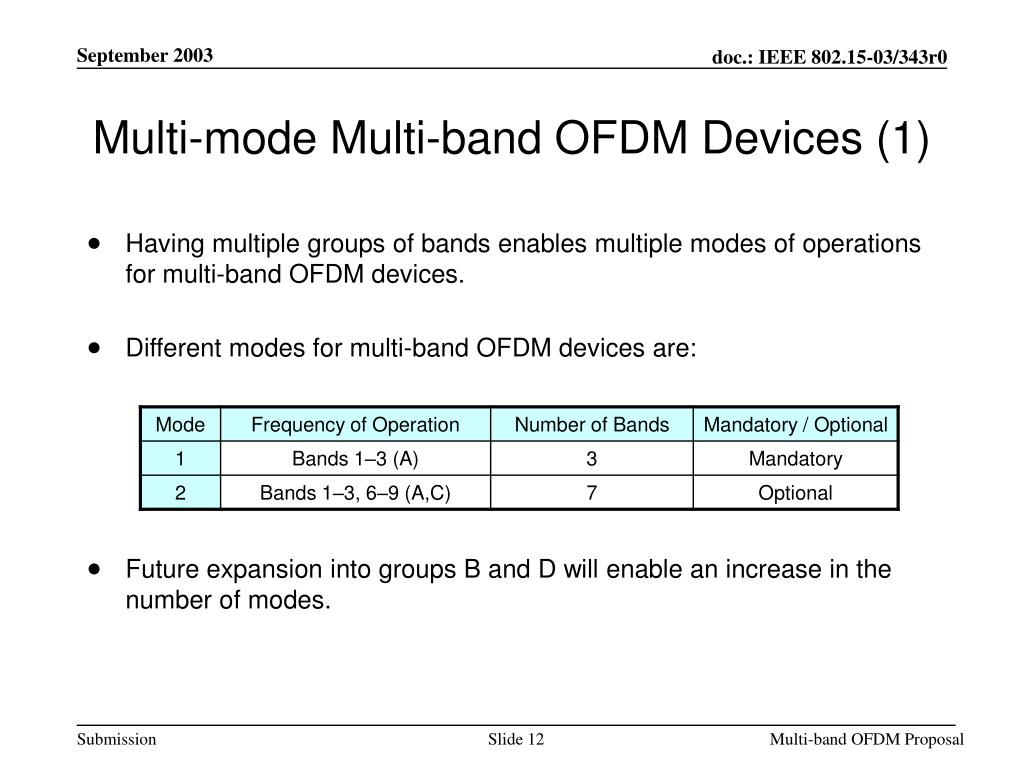 September 2003

doc.: IEEE 802.15-03/343r0

Multi-mode Multi-band OFDM Devices (1)

• Having multiple groups of bands enables multiple modes of operations for multi-band OFDM devices.

• Different modes for multi-band OFDM devices are:

| Mode | Frequency of Operation | Number of Bands | Mandatory / Optional |
|---|---|---|---|
| 1 | Bands 1–3 (A) | 3 | Mandatory |
| 2 | Bands 1–3, 6–9 (A,C) | 7 | Optional |

• Future expansion into groups B and D will enable an increase in the number of modes.

Submission

Slide 12

Multi-band OFDM Proposal